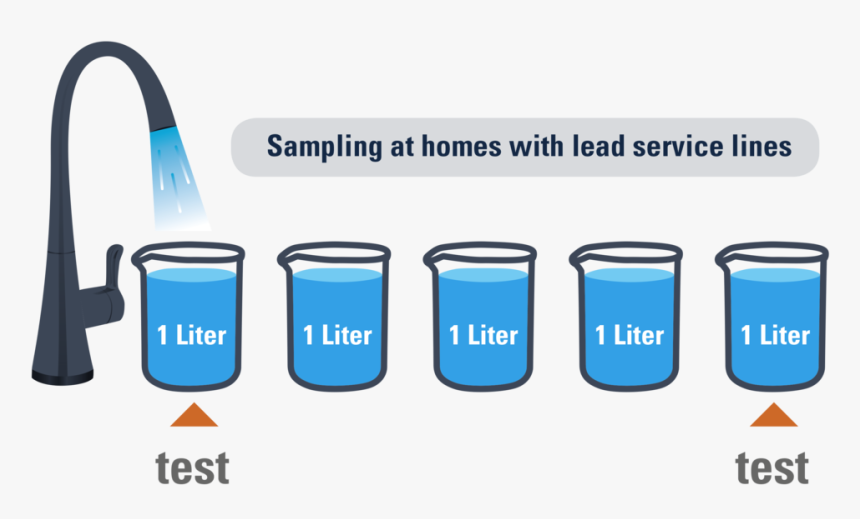 Sampling at homes with lead service lines

1 Liter

1 Liter

1 Liter

1 Liter

1 Liter

test

test